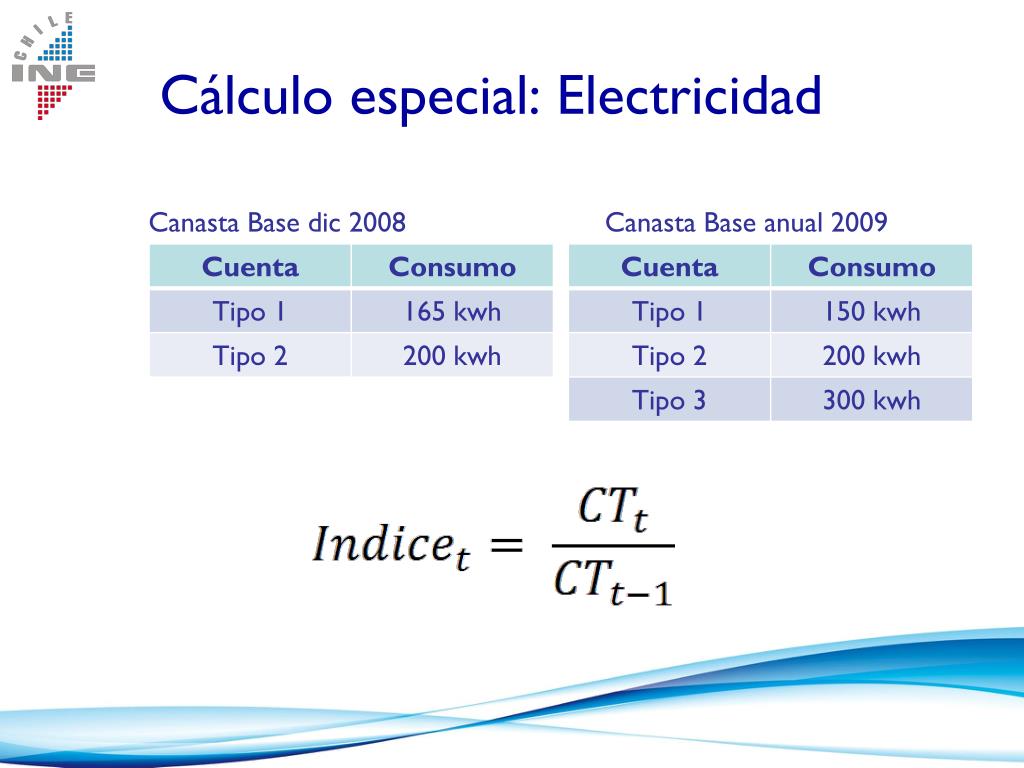 CHILE INE

Cálculo especial: Electricidad

Canasta Base dic 2008

| Cuenta | Consumo |
|---|---|
| Tipo 1 | 165 kwh |
| Tipo 2 | 200 kwh |

Canasta Base anual 2009

| Cuenta | Consumo |
|---|---|
| Tipo 1 | 150 kwh |
| Tipo 2 | 200 kwh |
| Tipo 3 | 300 kwh |

$Indice_t = \frac{CT_t}{CT_{t-1}}$